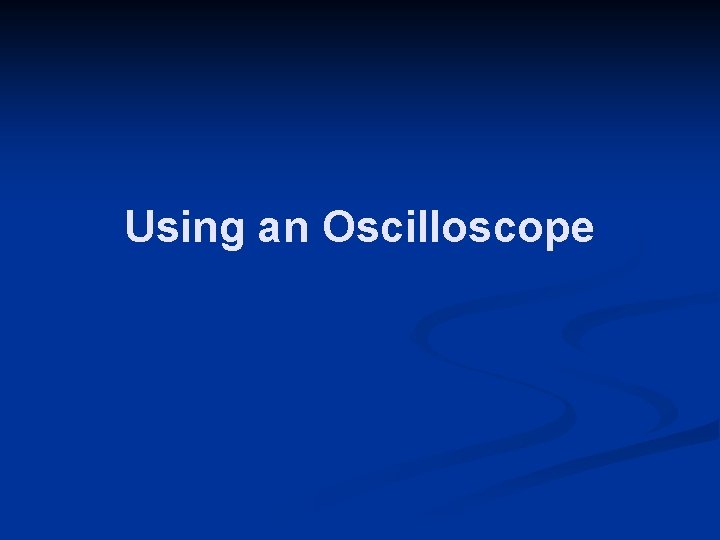 Using an Oscilloscope